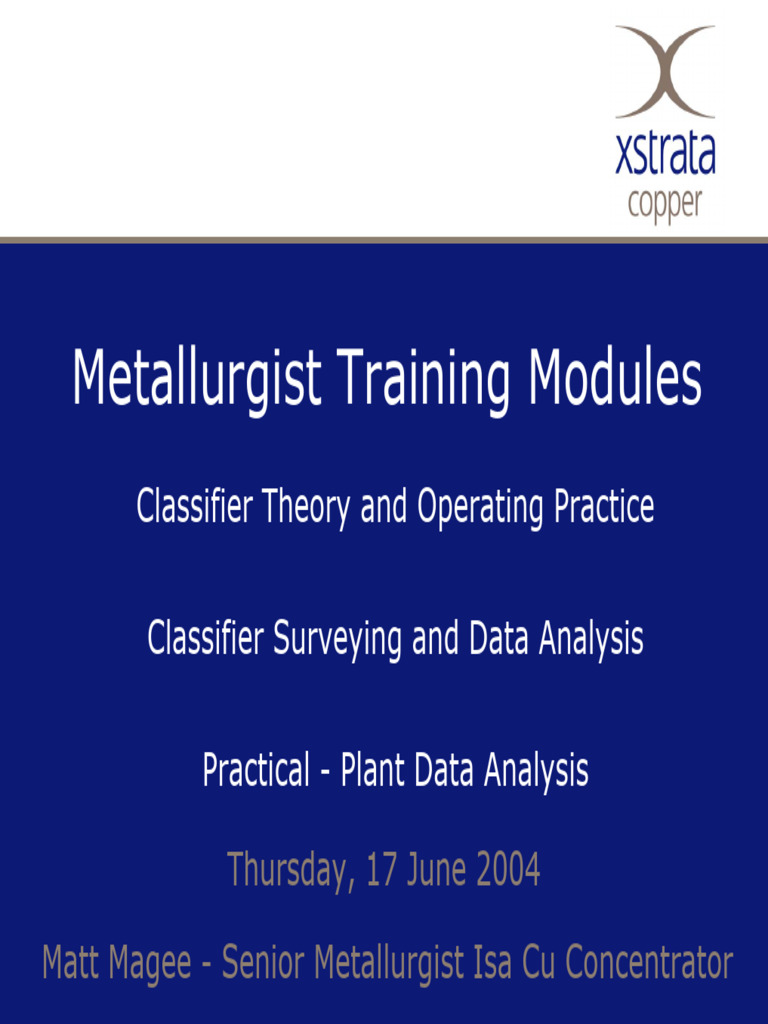 xstrata
copper

Metallurgist Training Modules

Classifier Theory and Operating Practice

Classifier Surveying and Data Analysis

Practical - Plant Data Analysis

Thursday, 17 June 2004

Matt Magee - Senior Metallurgist Isa Cu Concentrator